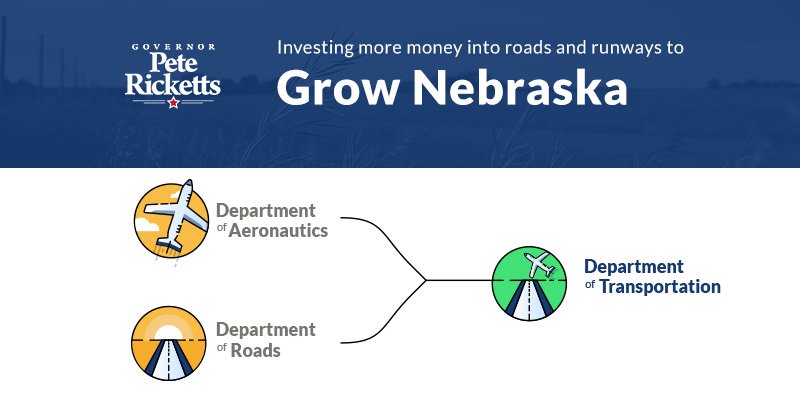 GOVERNOR
Pete Ricketts

Investing more money into roads and runways to
Grow Nebraska

Department of Aeronautics

Department of Roads

Department of Transportation